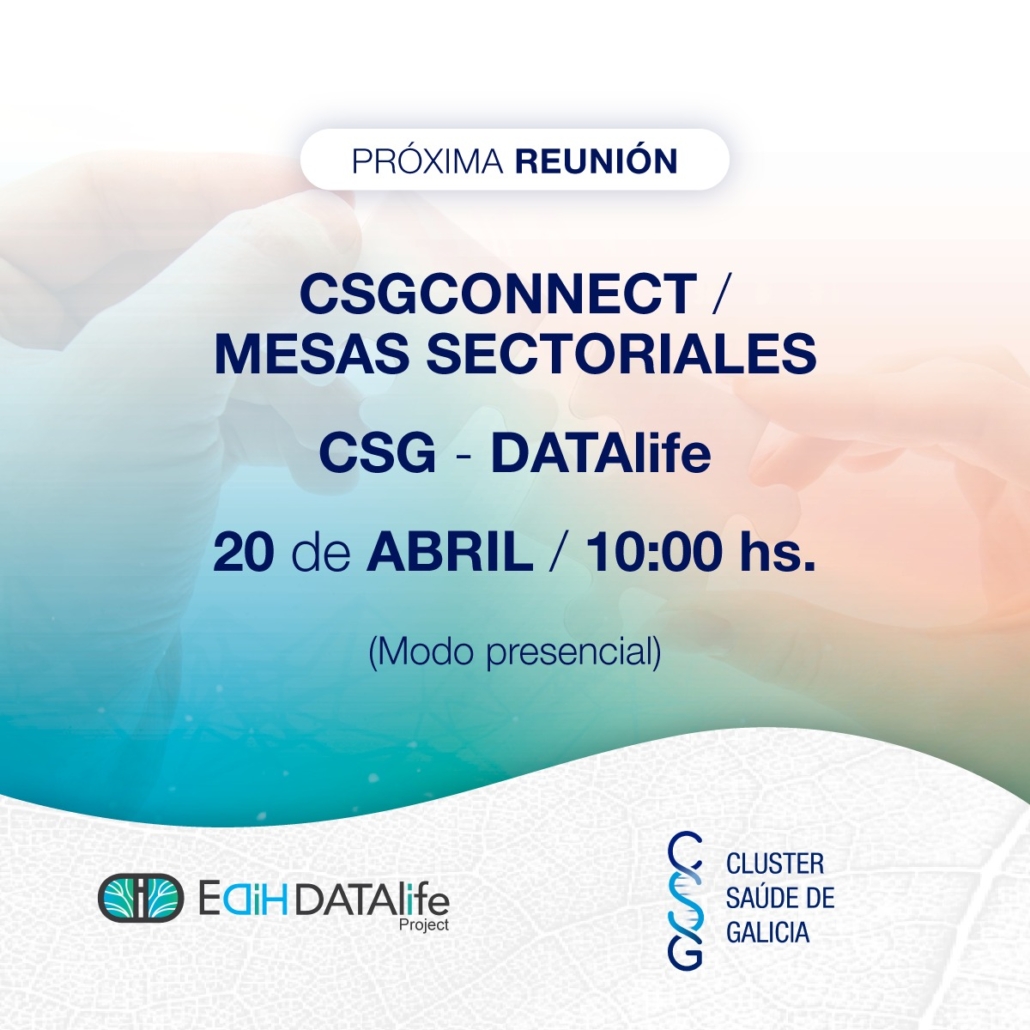 PRÓXIMA REUNIÓN

CSGCONNECT / MESAS SECTORIALES

CSG - DATAlife

20 de ABRIL / 10:00 hs.

(Modo presencial)

EDIH DATAlife Project

CSG CLUSTER SAÚDE DE GALICIA